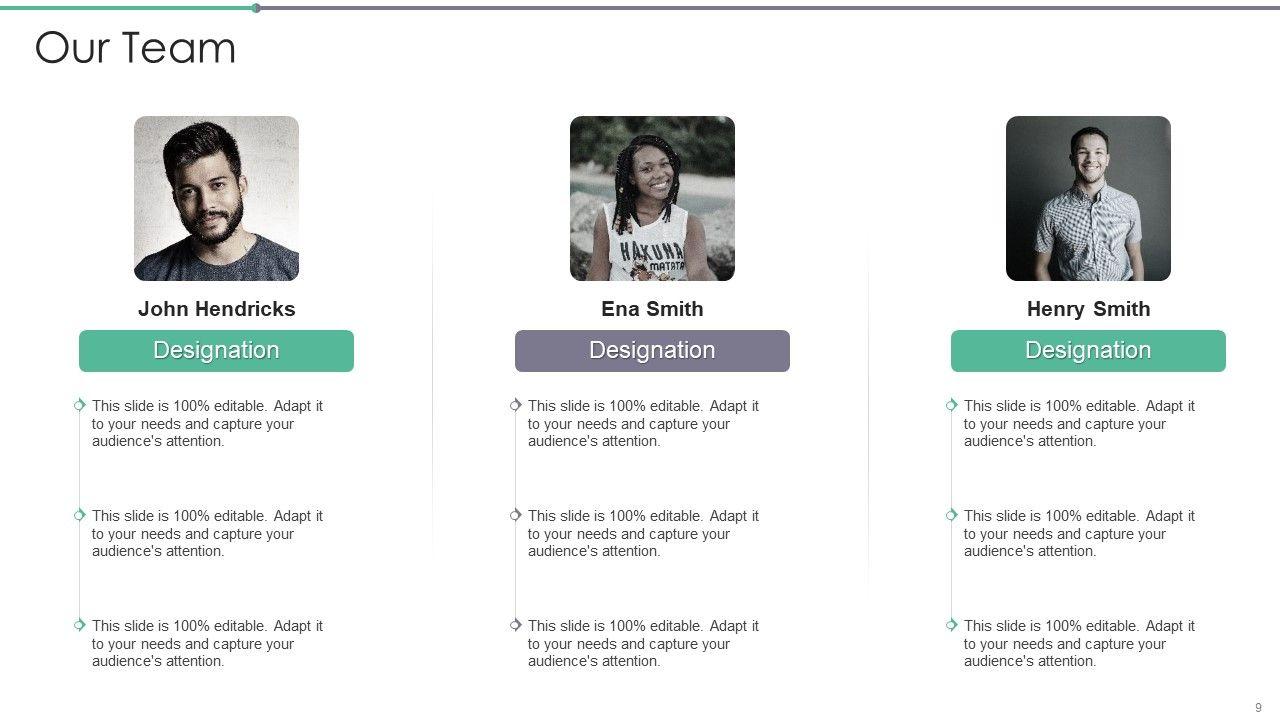 Our Team

John Hendricks

Designation

This slide is 100% editable. Adapt it to your needs and capture your audience's attention.

This slide is 100% editable. Adapt it to your needs and capture your audience's attention.

This slide is 100% editable. Adapt it to your needs and capture your audience's attention.

HAKUNA MATATA

Ena Smith

Designation

This slide is 100% editable. Adapt it to your needs and capture your audience's attention.

This slide is 100% editable. Adapt it to your needs and capture your audience's attention.

This slide is 100% editable. Adapt it to your needs and capture your audience's attention.

Henry Smith

Designation

This slide is 100% editable. Adapt it to your needs and capture your audience's attention.

This slide is 100% editable. Adapt it to your needs and capture your audience's attention.

This slide is 100% editable. Adapt it to your needs and capture your audience's attention.

9